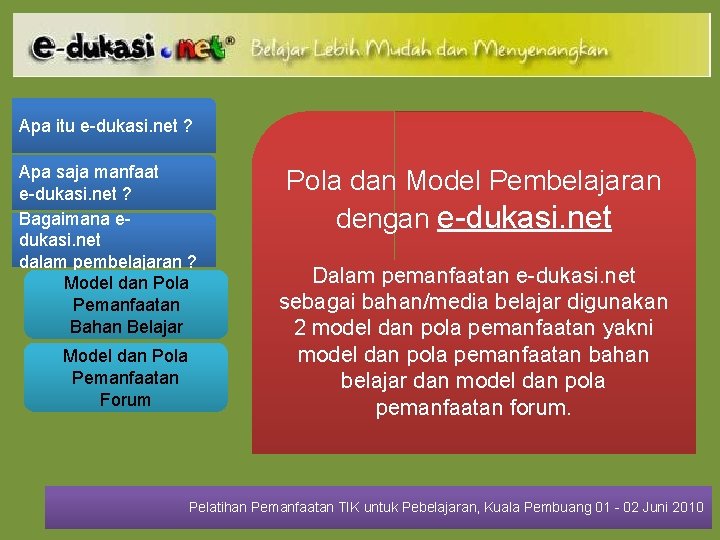 e-dukasi.net® Belajar Lebih Mudah dan Menyenangkan

Apa itu e-dukasi.net ?

Apa saja manfaat e-dukasi.net ?

Bagaimana e-dukasi.net dalam pembelajaran ?

Model dan Pola Pemanfaatan Bahan Belajar

Model dan Pola Pemanfaatan Forum

Pola dan Model Pembelajaran dengan e-dukasi.net

Dalam pemanfaatan e-dukasi.net sebagai bahan/media belajar digunakan 2 model dan pola pemanfaatan yakni model dan pola pemanfaatan bahan belajar dan model dan pola pemanfaatan forum.

Pelatihan Pemanfaatan TIK untuk Pebelajaran, Kuala Pembuang 01 - 02 Juni 2010